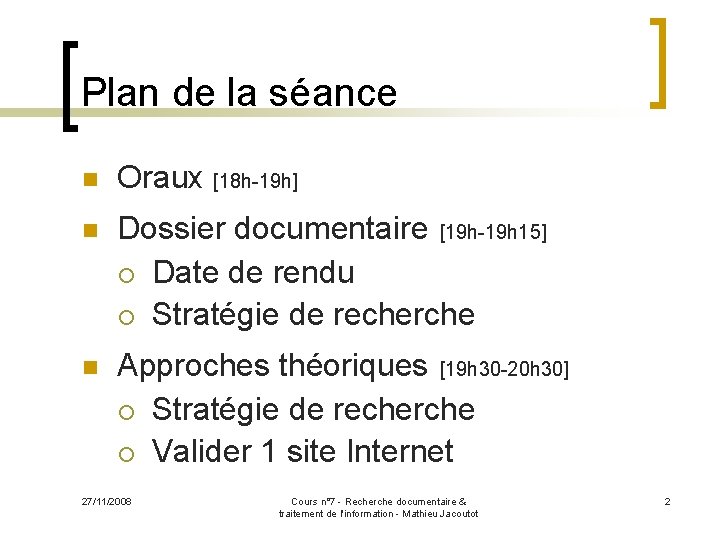 Plan de la séance

Oraux [18h-19h]

Dossier documentaire [19h-19h15]

Date de rendu

Stratégie de recherche

Approches théoriques [19h30-20h30]

Stratégie de recherche

Valider 1 site Internet

27/11/2008

Cours n°7 - Recherche documentaire & traitement de l'information - Mathieu Jacoutot

2